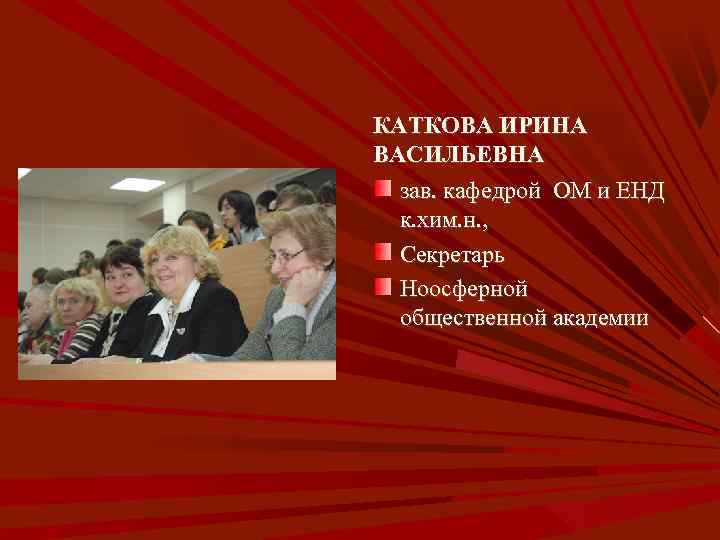 КАТКОВА ИРИНА ВАСИЛЬЕВНА

зав. кафедрой ОМ и ЕНД к.хим.н.,

Секретарь

Ноосферной общественной академии